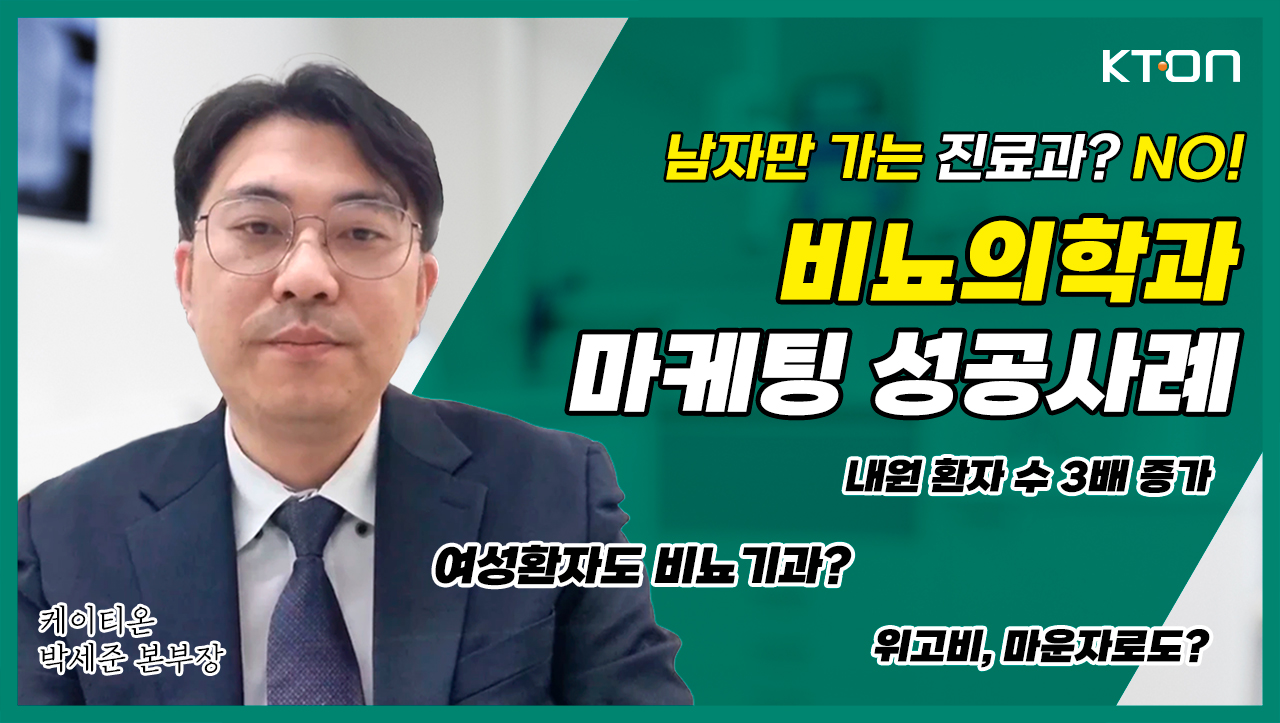 KT·ON

남자만 가는 진료과? NO!

비뇨의학과
마케팅 성공사례

내원 환자 수 3배 증가

여성환자도 비뇨기과?

위고비, 마운자로도?

케이티온
박세준 본부장